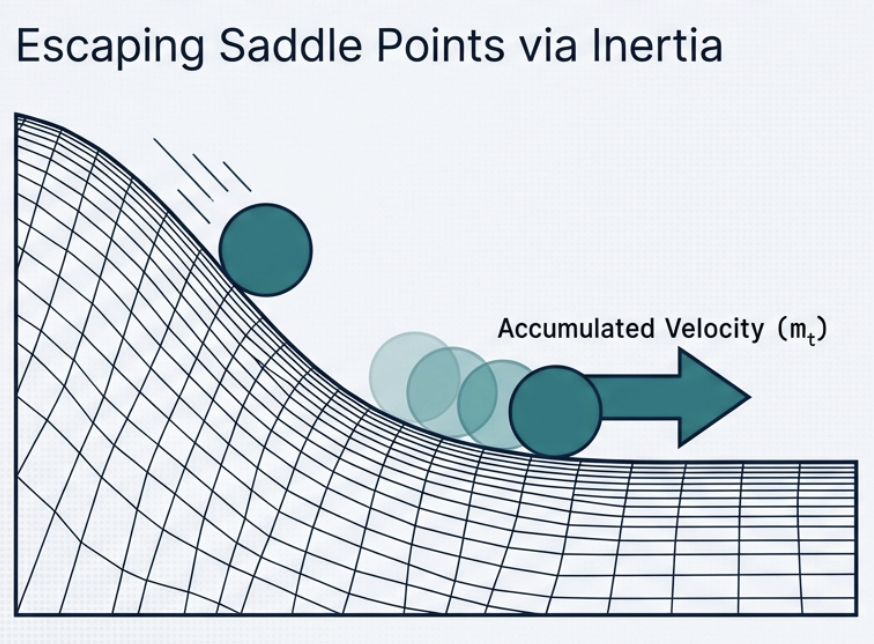 Escaping Saddle Points via Inertia

Accumulated Velocity ($m_t$)